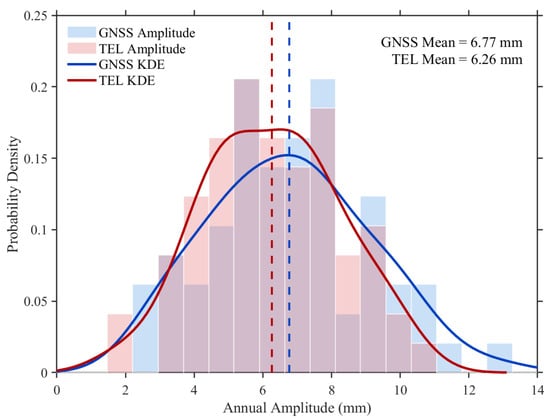 GNSS Amplitude
TEL Amplitude
GNSS KDE
TEL KDE

GNSS Mean = 6.77 mm
TEL Mean = 6.26 mm

Probability Density

0.25
0.2
0.15
0.1
0.05
0

0
2
4
6
8
10
12
14

Annual Amplitude (mm)